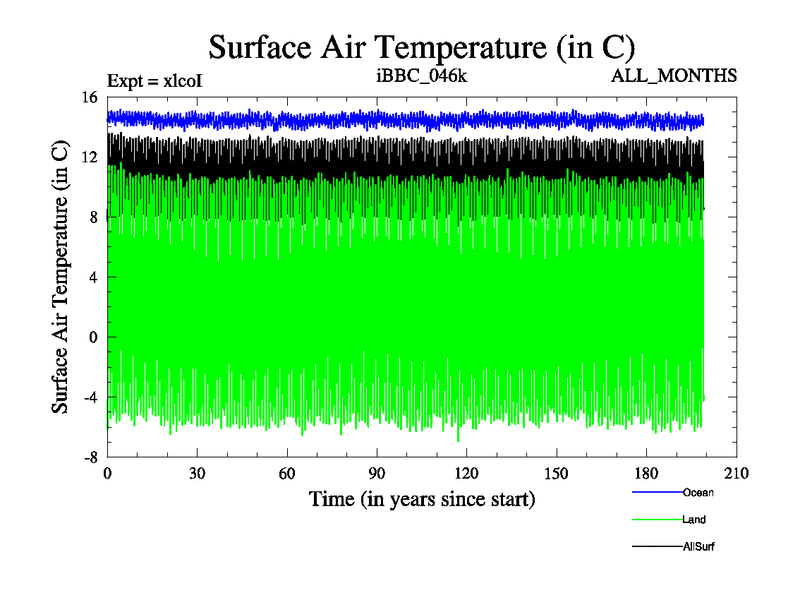 Surface Air Temperature (in C)

Expt = xlcoI

iBBC_046k

ALL_MONTHS

Surface Air Temperature (in C)

16
12
8
4
0
-4
-8

0
30
60
90
120
150
180
210

Time (in years since start)

Ocean

Land

AllSurf